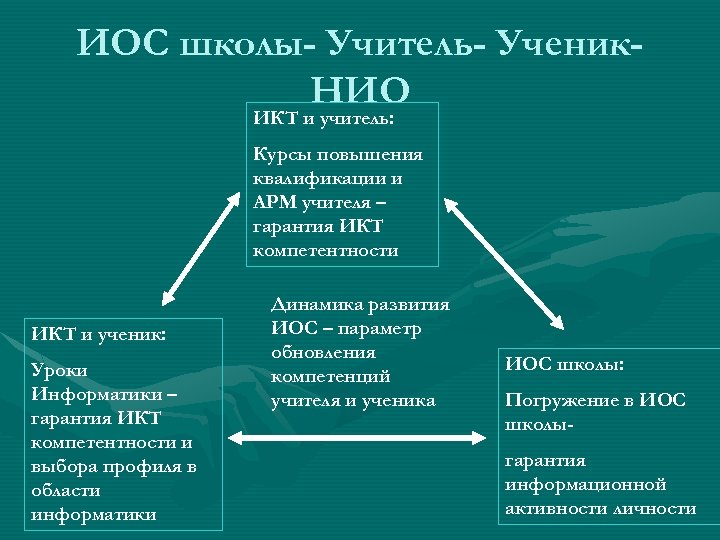 ИОС школы- Учитель- Ученик- НИО

ИКТ и учитель:

Курсы повышения квалификации и АРМ учителя – гарантия ИКТ компетентности

Динамика развития ИОС – параметр обновления компетенций учителя и ученика

ИКТ и ученик:

Уроки Информатики – гарантия ИКТ компетентности и выбора профиля в области информатики

ИОС школы:

Погружение в ИОС школы-

гарантия информационной активности личности